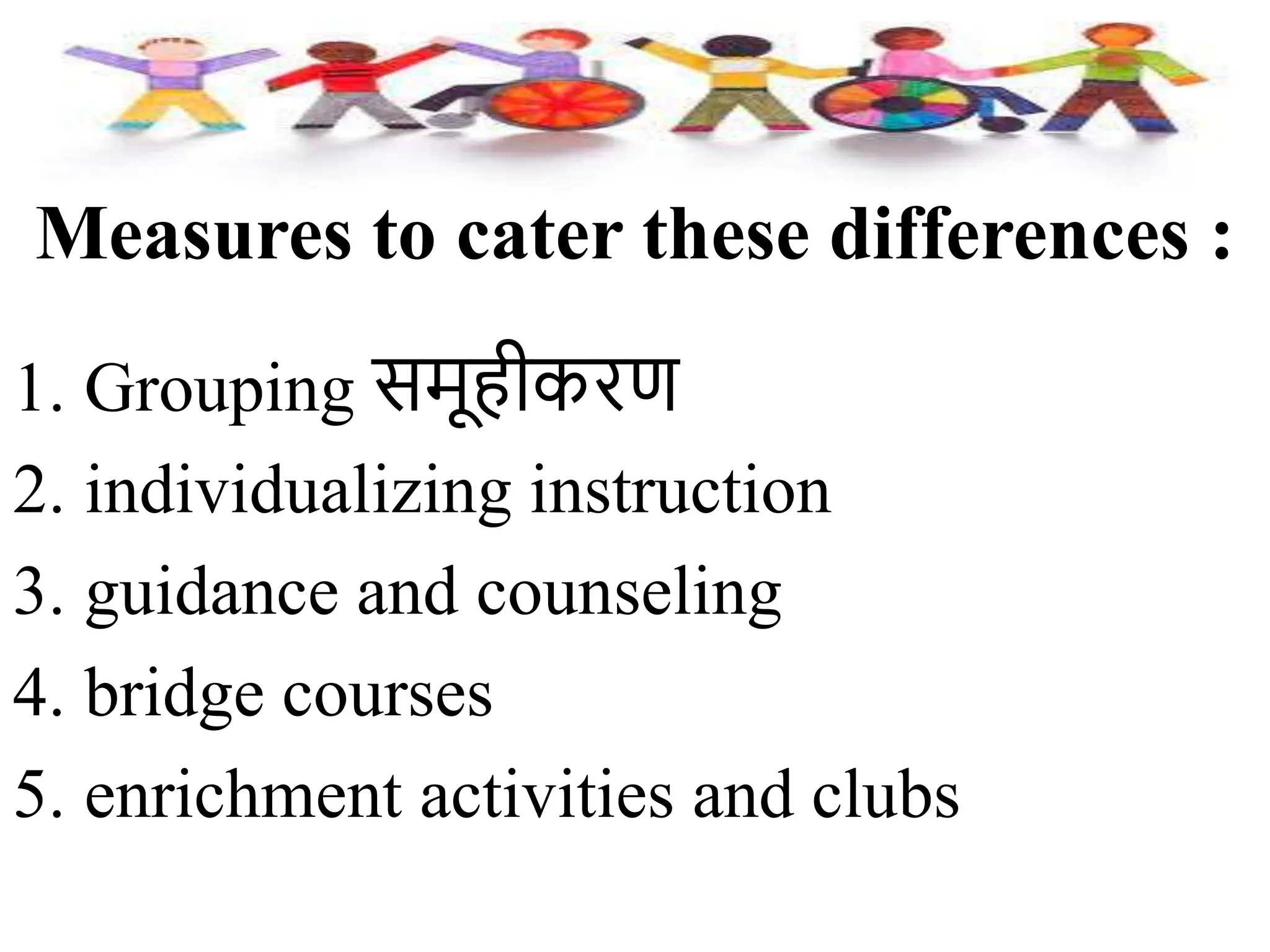 Measures to cater these differences :

1. Grouping समूहीकरण
2. individualizing instruction
3. guidance and counseling
4. bridge courses
5. enrichment activities and clubs